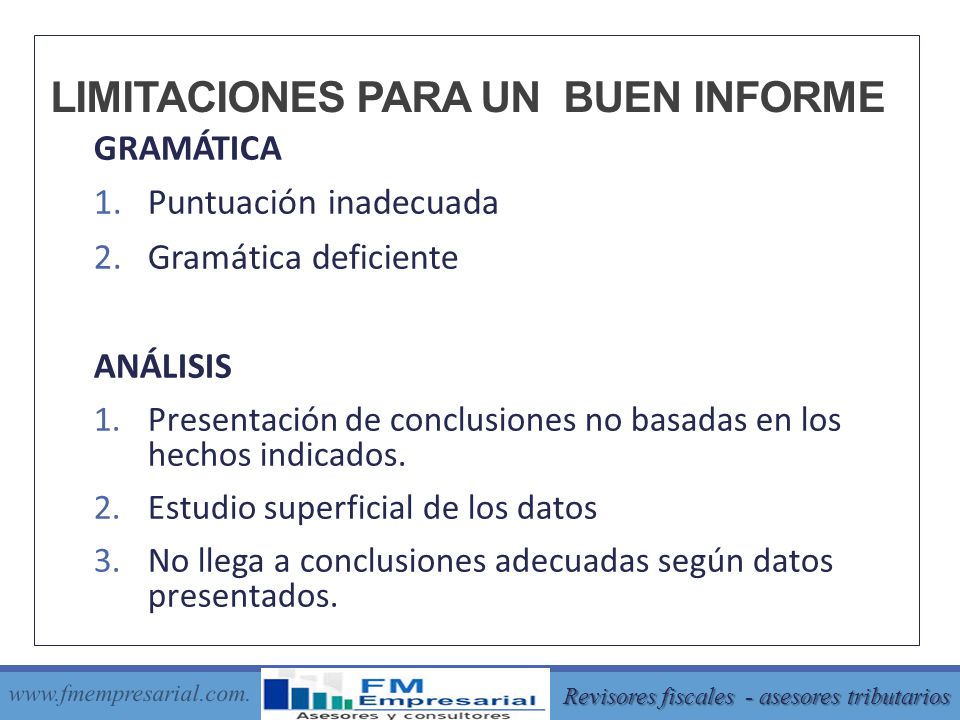 LIMITACIONES PARA UN BUEN INFORME

GRAMÁTICA

1. Puntuación inadecuada
2. Gramática deficiente

ANÁLISIS

1. Presentación de conclusiones no basadas en los hechos indicados.
2. Estudio superficial de los datos
3. No llega a conclusiones adecuadas según datos presentados.

www.fmempresarial.com.

FM Empresarial
Asesores y consultores

Revisores fiscales - asesores tributarios